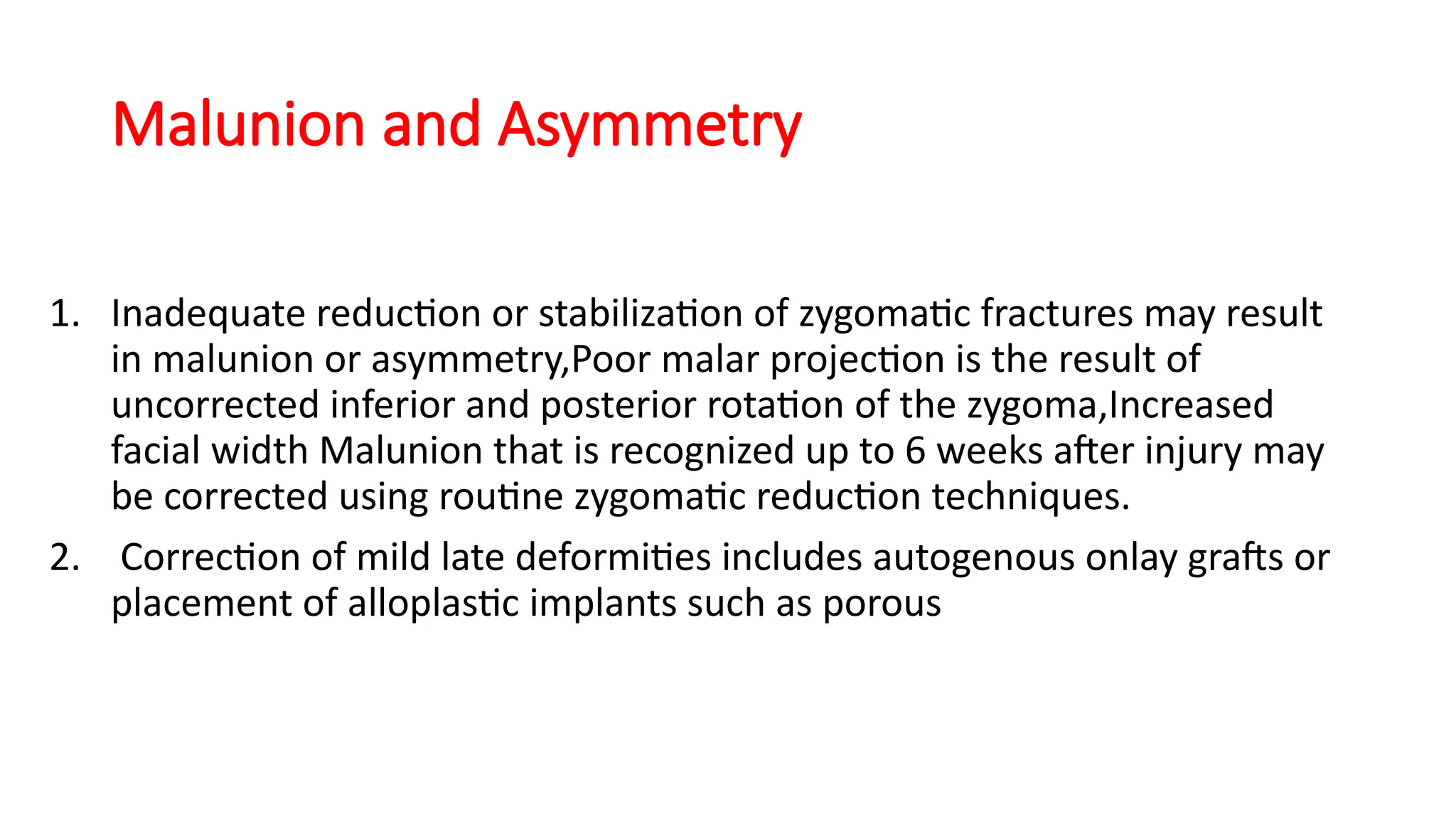 Malunion and Asymmetry

1. Inadequate reduction or stabilization of zygomatic fractures may result in malunion or asymmetry,Poor malar projection is the result of uncorrected inferior and posterior rotation of the zygoma,Increased facial width Malunion that is recognized up to 6 weeks after injury may be corrected using routine zygomatic reduction techniques.

2. Correction of mild late deformities includes autogenous onlay grafts or placement of alloplastic implants such as porous